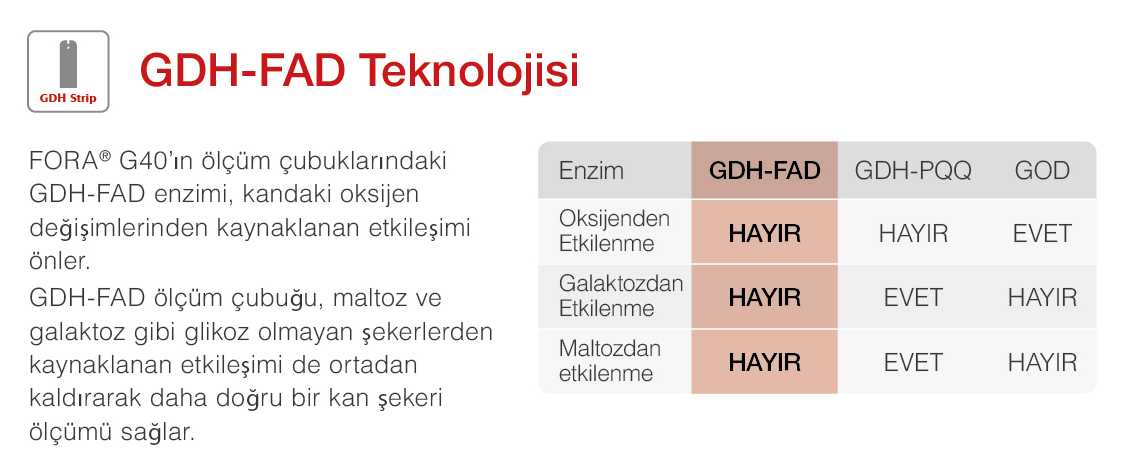 GDH Strip

GDH-FAD Teknolojisi

FORA® G40'ın ölçüm çubuklarındaki GDH-FAD enzimi, kandaki oksijen değişimlerinden kaynaklanan etkileşimi önler.

GDH-FAD ölçüm çubuğu, maltoz ve galaktoz gibi glikoz olmayan şekerlerden kaynaklanan etkileşimi de ortadan kaldırarak daha doğru bir kan şekeri ölçümü sağlar.

| Enzim | GDH-FAD | GDH-PQQ | GOD |
|---|---|---|---|
| Oksijenden Etkilenme | HAYIR | HAYIR | EVET |
| Galaktozdan Etkilenme | HAYIR | EVET | HAYIR |
| Maltozdan etkilenme | HAYIR | EVET | HAYIR |